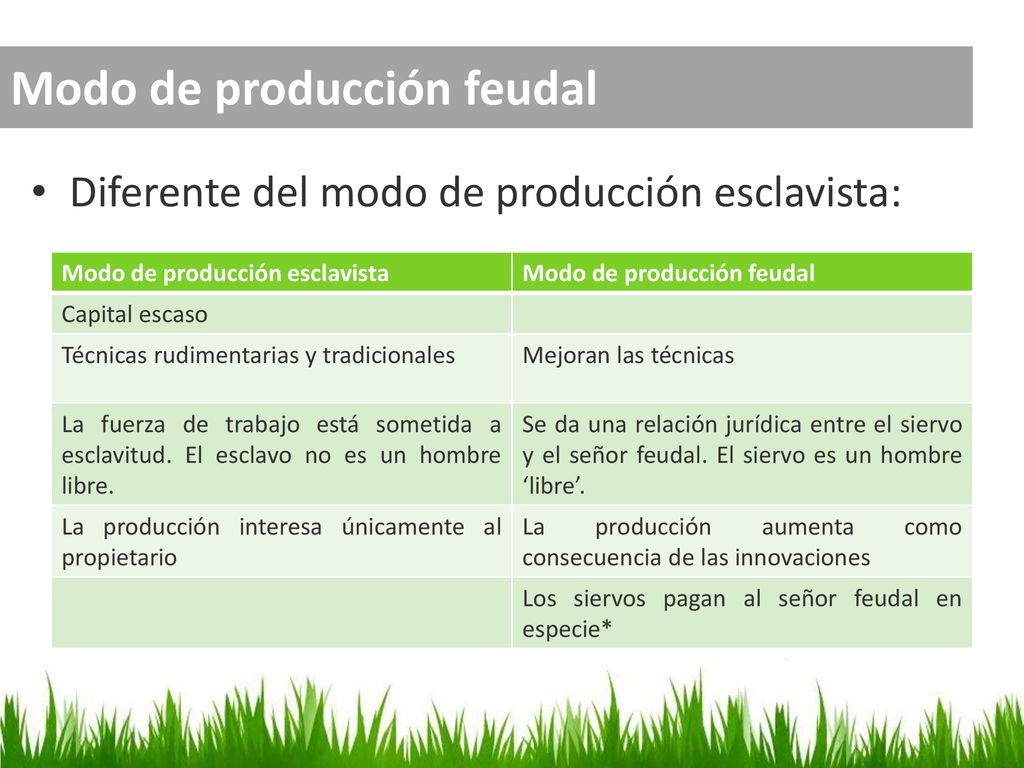 Modo de producción feudal

• Diferente del modo de producción esclavista:

| Modo de producción esclavista | Modo de producción feudal |
|---|---|
| Capital escaso | |
| Técnicas rudimentarias y tradicionales | Mejoran las técnicas |
| La fuerza de trabajo está sometida a esclavitud. El esclavo no es un hombre libre. | Se da una relación jurídica entre el siervo y el señor feudal. El siervo es un hombre 'libre'. |
| La producción interesa únicamente al propietario | La producción aumenta como consecuencia de las innovaciones |
| | Los siervos pagan al señor feudal en especie* |